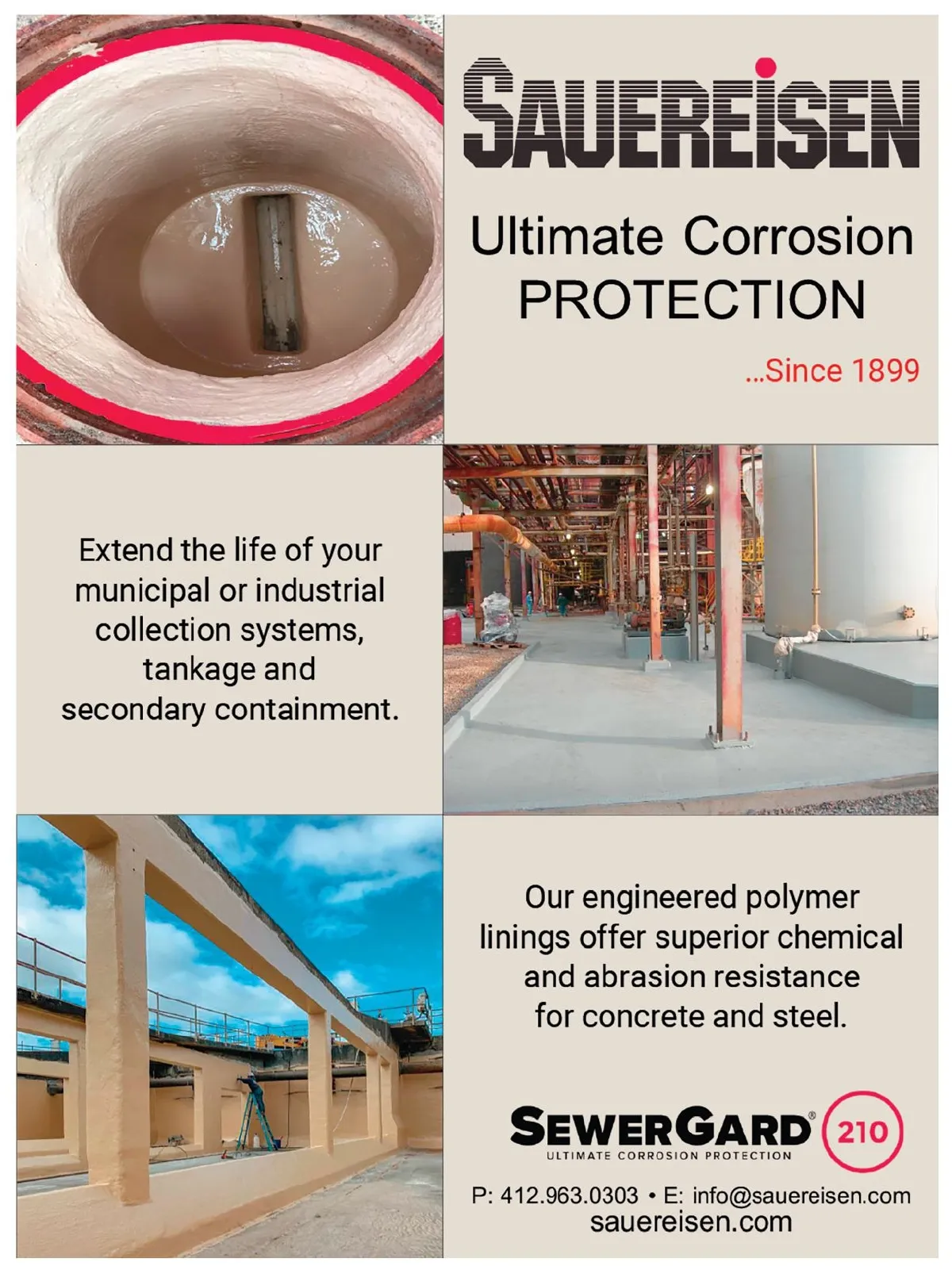 SAUEREISEN

Ultimate Corrosion PROTECTION

...Since 1899

Extend the life of your municipal or industrial collection systems, tankage and secondary containment.

Our engineered polymer linings offer superior chemical and abrasion resistance for concrete and steel.

SEWERGARD® 210
ULTIMATE CORROSION PROTECTION

P: 412.963.0303 • E: info@sauereisen.com
sauereisen.com